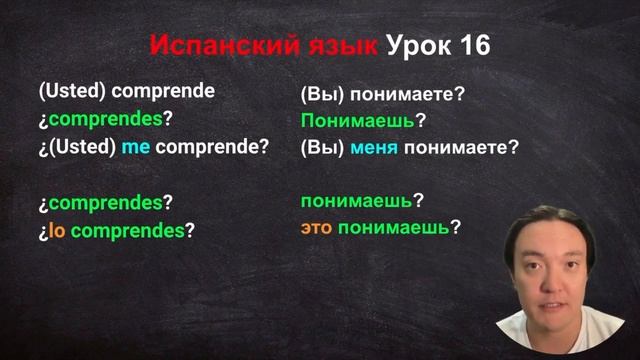 Испанский язык Урок 16

(Usted) comprende
¿comprendes?
¿(Usted) me comprende?

¿comprendes?
¿lo comprendes?

(Вы) понимаете?
Понимаешь?
(Вы) меня понимаете?

понимаешь?
это понимаешь?